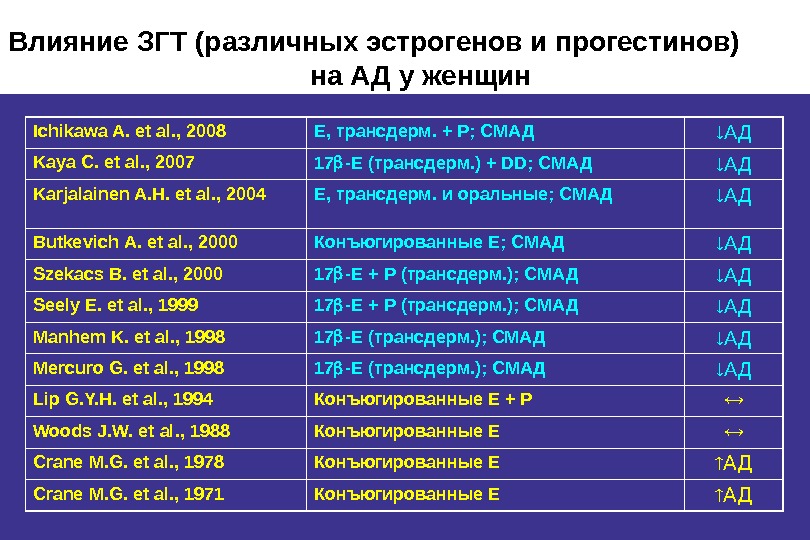 Влияние ЗГТ (различных эстрогенов и прогестинов) на АД у женщин

| | | |
|---|---|---|
| Ichikawa A. et al., 2008 | E, трансдерм. + P; СМАД | ↓АД |
| Kaya C. et al., 2007 | 17β-E (трансдерм.) + DD; СМАД | ↓АД |
| Karjalainen A.H. et al., 2004 | E, трансдерм. и оральные; СМАД | ↓АД |
| Butkevich A. et al., 2000 | Конъюгированные E; СМАД | ↓АД |
| Szekacs B. et al., 2000 | 17β-E + P (трансдерм.); СМАД | ↓АД |
| Seely E. et al., 1999 | 17β-E + P (трансдерм.); СМАД | ↓АД |
| Manhem K. et al., 1998 | 17β-E (трансдерм.); СМАД | ↓АД |
| Mercuro G. et al., 1998 | 17β-E (трансдерм.); СМАД | ↓АД |
| Lip G.Y.H. et al., 1994 | Конъюгированные E + P | ↔ |
| Woods J.W. et al., 1988 | Конъюгированные E | ↔ |
| Crane M.G. et al., 1978 | Конъюгированные E | ↑АД |
| Crane M.G. et al., 1971 | Конъюгированные E | ↑АД |